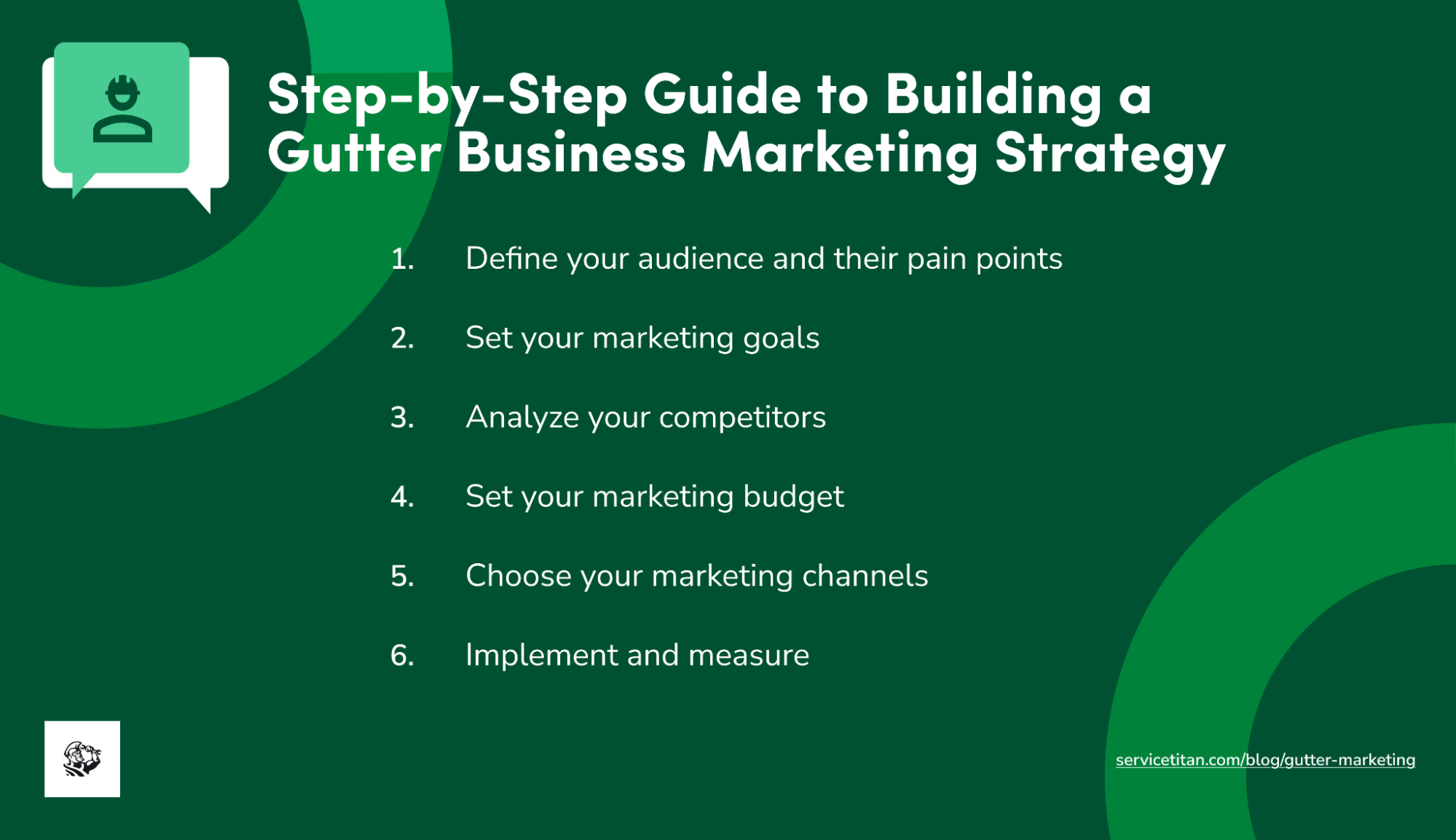 Step-by-Step Guide to Building a Gutter Business Marketing Strategy

1. Define your audience and their pain points

2. Set your marketing goals

3. Analyze your competitors

4. Set your marketing budget

5. Choose your marketing channels

6. Implement and measure

servicetitan.com/blog/gutter-marketing